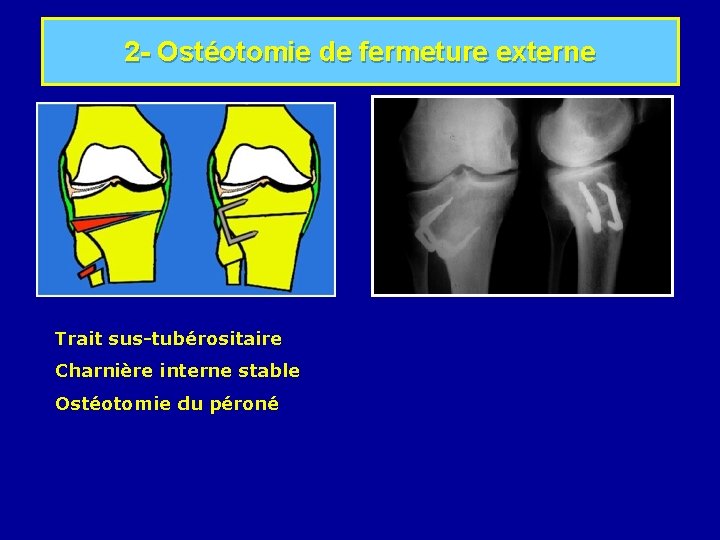 2- Ostéotomie de fermeture externe

Trait sus-tubérositaire

Charnière interne stable

Ostéotomie du péroné